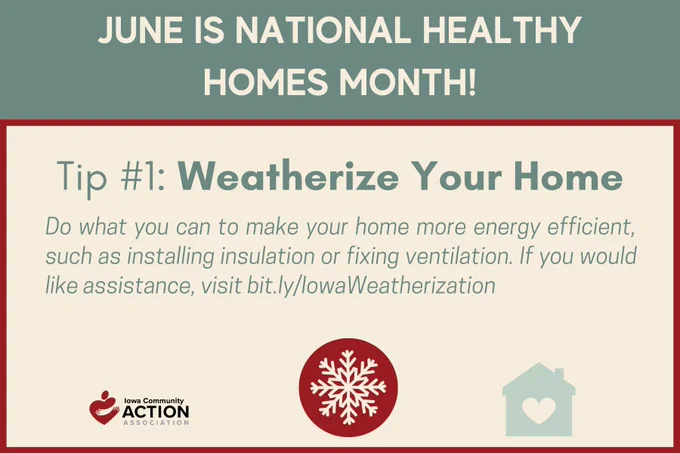 JUNE IS NATIONAL HEALTHY HOMES MONTH!

Tip #1: Weatherize Your Home

Do what you can to make your home more energy efficient, such as installing insulation or fixing ventilation. If you would like assistance, visit bit.ly/IowaWeatherization

Iowa Community ACTION ASSOCIATION